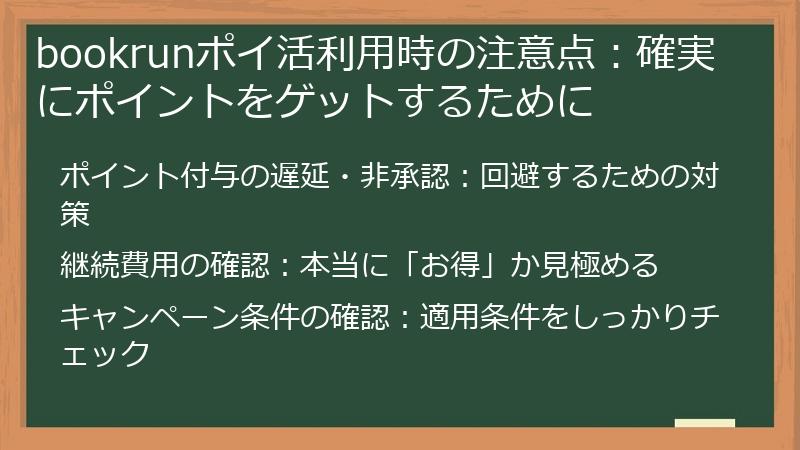 bookrunポイ活利用時の注意点：確実にポイントをゲットするために

ポイント付与の遅延・非承認：回避するための対策

継続費用の確認：本当に「お得」か見極める

キャンペーン条件の確認：適用条件をしっかりチェック